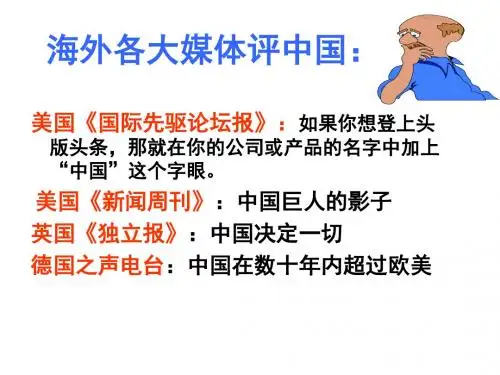 海外各大媒体评中国：

美国《国际先驱论坛报》：如果你想登上头版头条，那就在你的公司或产品的名字中加上“中国”这个字眼。

美国《新闻周刊》：中国巨人的影子

英国《独立报》：中国决定一切

德国之声电台：中国在数十年内超过欧美